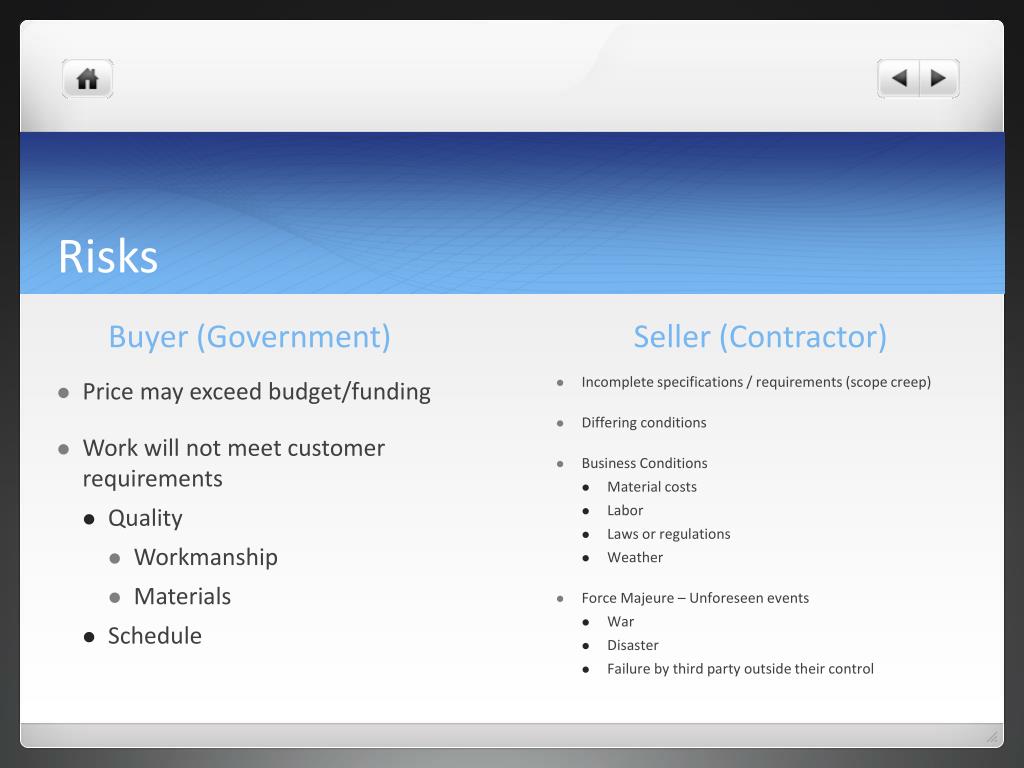 Risks

Buyer (Government)

- Price may exceed budget/funding
- Work will not meet customer requirements
  - Quality
    - Workmanship
    - Materials
  - Schedule

Seller (Contractor)

- Incomplete specifications / requirements (scope creep)
- Differing conditions
- Business Conditions
  - Material costs
  - Labor
  - Laws or regulations
  - Weather
- Force Majeure – Unforeseen events
  - War
  - Disaster
  - Failure by third party outside their control